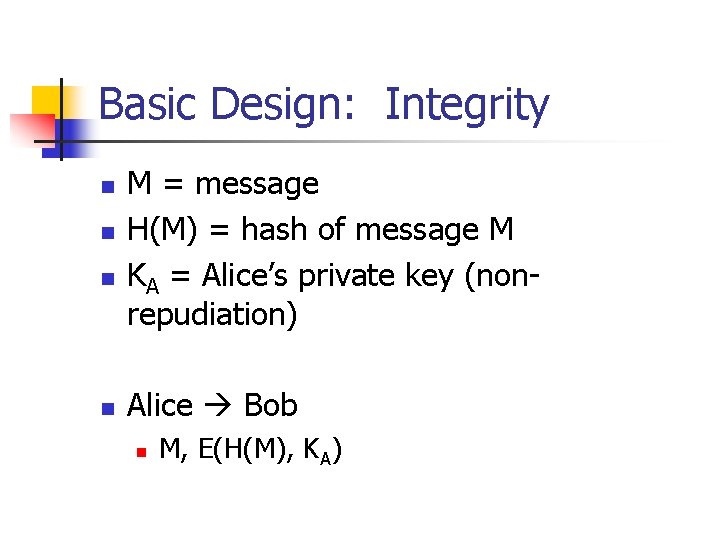 Basic Design: Integrity

- M = message
- H(M) = hash of message M
- $K_A$ = Alice's private key (non-repudiation)

- Alice → Bob
  - M, E(H(M), $K_A$)